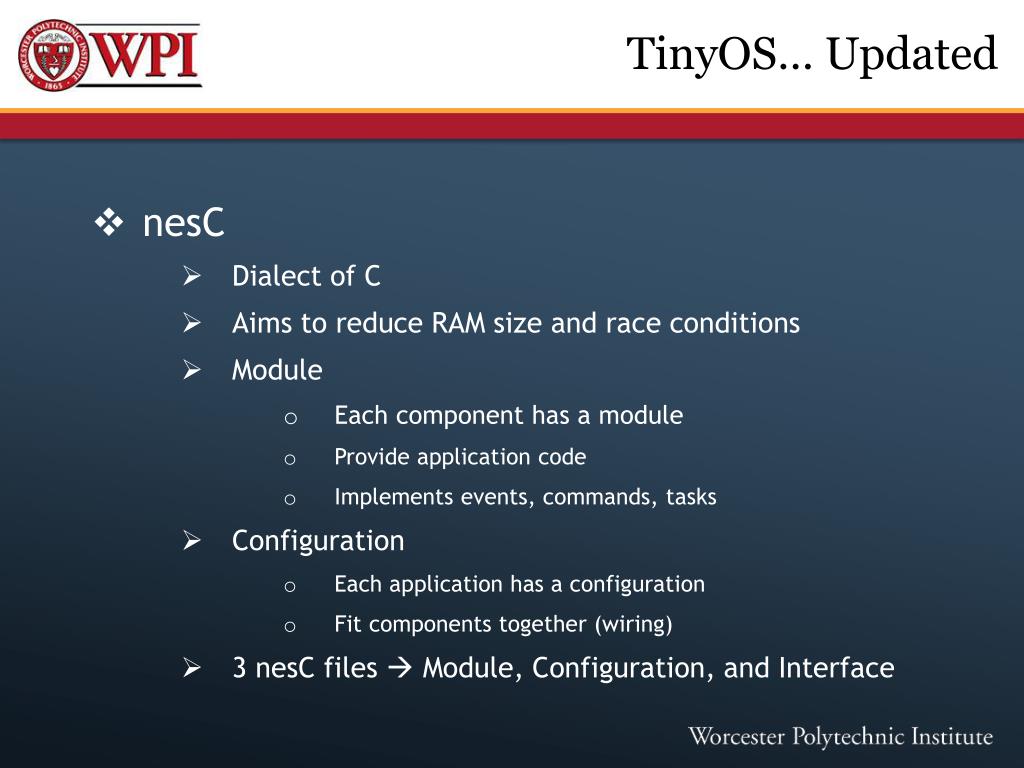 WPI

TinyOS… Updated

❖ nesC
➢ Dialect of C
➢ Aims to reduce RAM size and race conditions
➢ Module
o Each component has a module
o Provide application code
o Implements events, commands, tasks
➢ Configuration
o Each application has a configuration
o Fit components together (wiring)
➢ 3 nesC files → Module, Configuration, and Interface

Worcester Polytechnic Institute